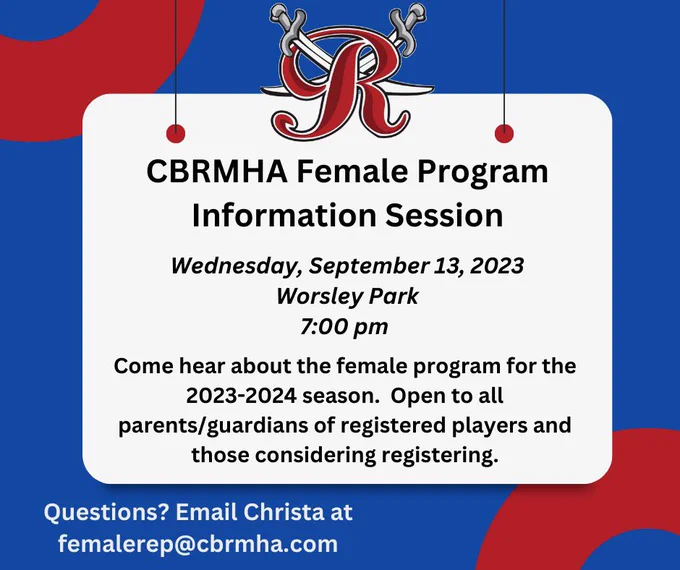 R

CBRMHA Female Program Information Session

Wednesday, September 13, 2023
Worsley Park
7:00 pm

Come hear about the female program for the 2023-2024 season. Open to all parents/guardians of registered players and those considering registering.

Questions? Email Christa at femalerep@cbrmha.com